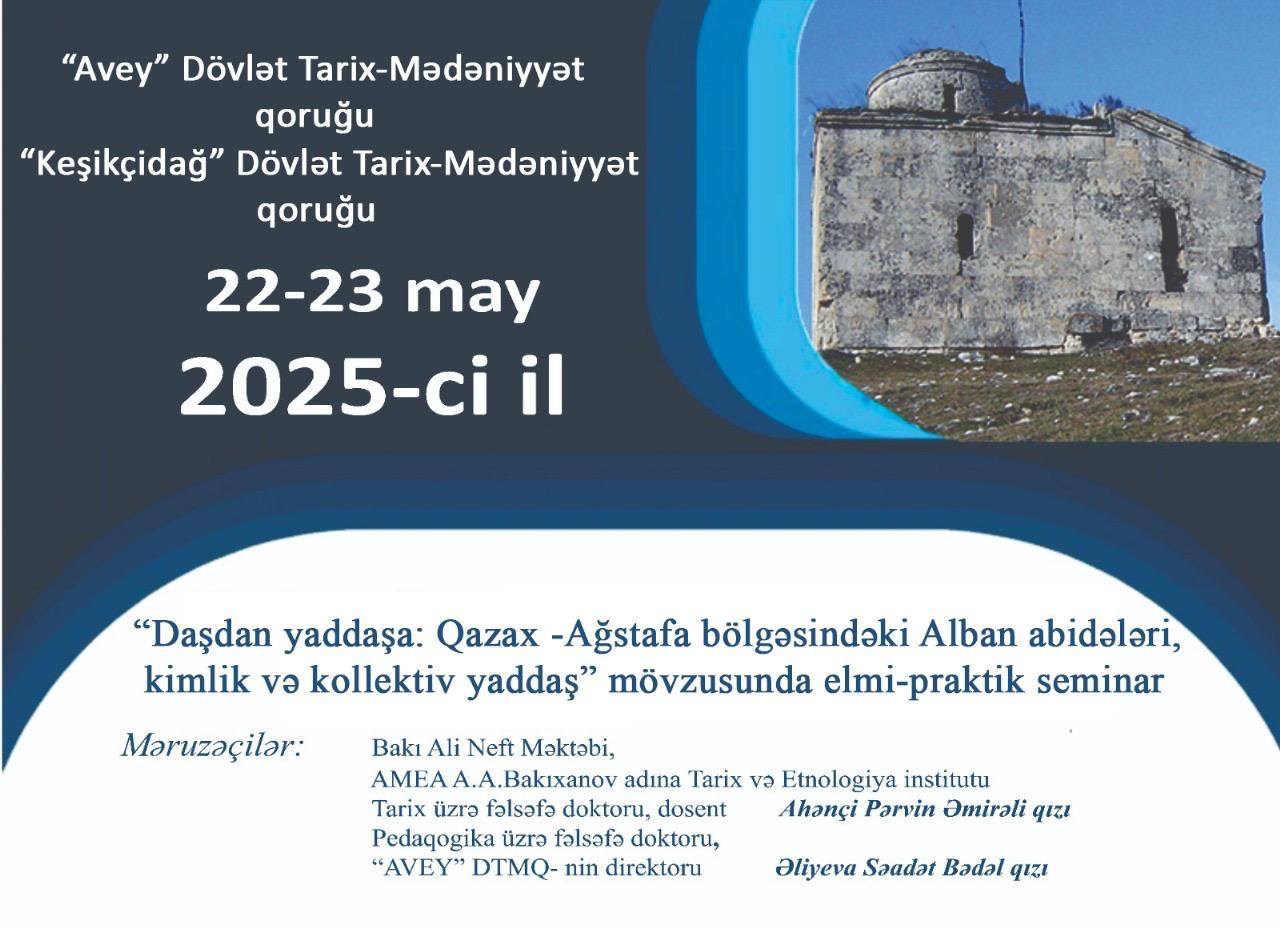 “Avey” Dövlət Tarix-Mədəniyyət qoruğu
“Keşikçidağ” Dövlət Tarix-Mədəniyyət qoruğu

22-23 may
2025-ci il

“Daşdan yaddaşa: Qazax -Ağstafa bölgəsindəki Alban abidələri, kimlik və kollektiv yaddaş” mövzusunda elmi-praktik seminar

Məruzəçilər: Bakı Ali Neft Məktəbi,
AMEA A.A.Bakıxanov adına Tarix və Etnologiya institutu
Tarix üzrə fəlsəfə doktoru, dosent Ahənçi Pərvin Əmirəli qızı
Pedaqogika üzrə fəlsəfə doktoru,
“AVEY” DTMQ- nin direktoru Əliyeva Səadət Bədəl qızı